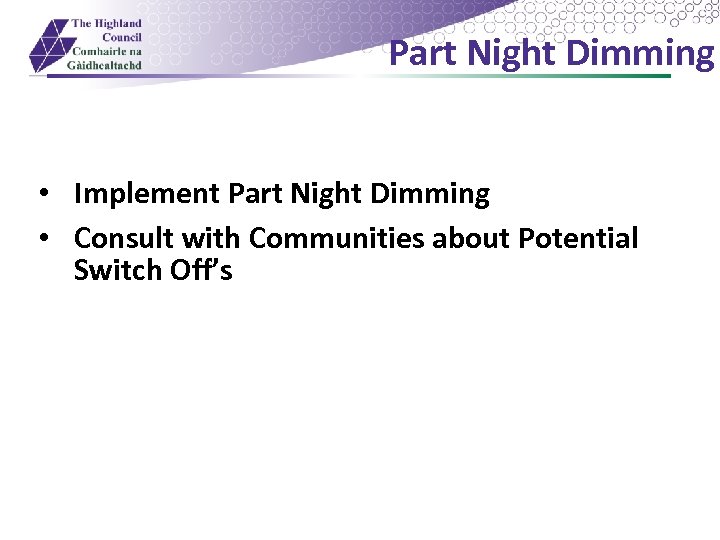 The Highland Council
Comhairle na Gàidhealtachd

Part Night Dimming

• Implement Part Night Dimming
• Consult with Communities about Potential Switch Off's